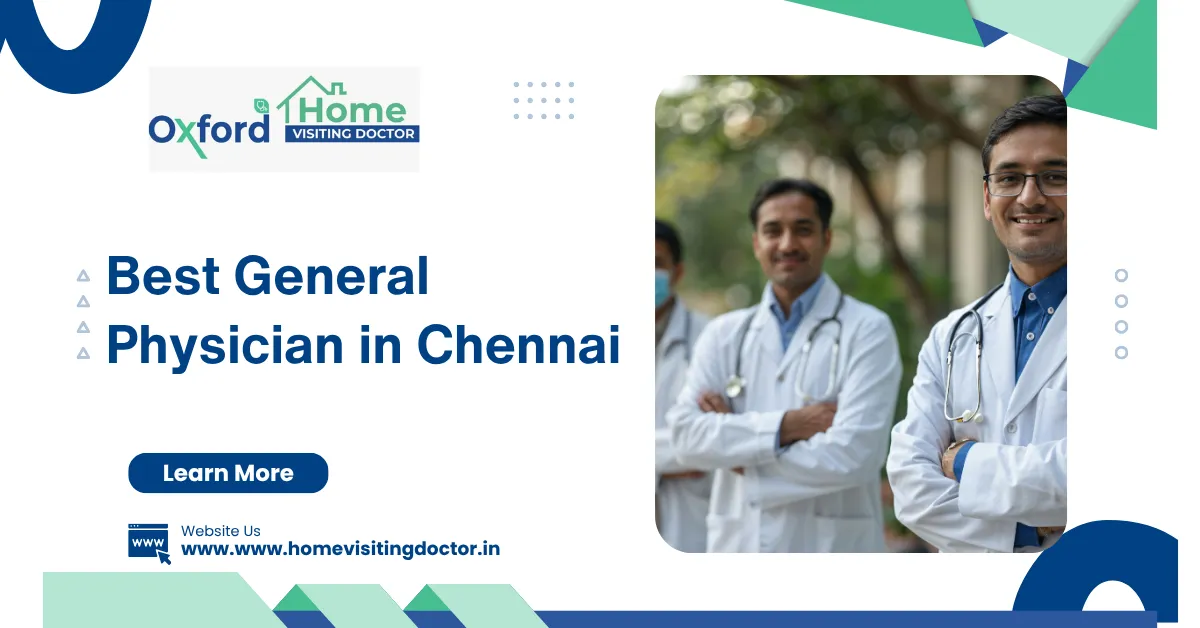 Oxford Home VISITING DOCTOR

Best General Physician in Chennai

Learn More

WWW

Website Us
www.www.homevisitingdoctor.in